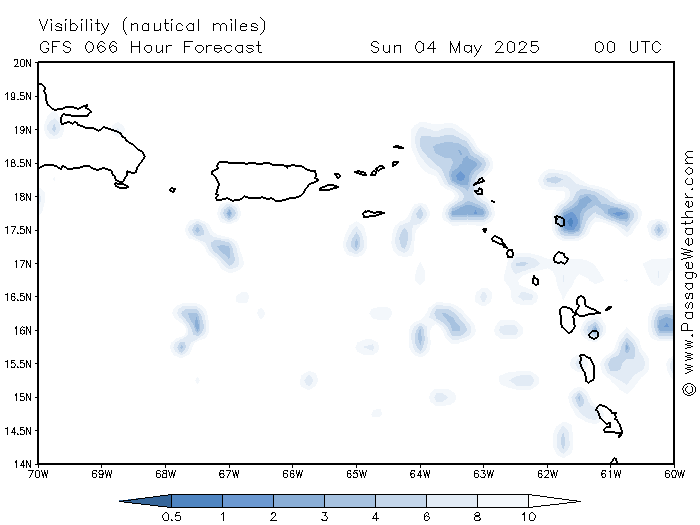 Visibility (nautical miles)
GFS 066 Hour Forecast Sun 04 May 2025 00 UTC

20N
19.5N
19N
18.5N
18N
17.5N
17N
16.5N
16N
15.5N
15N
14.5N
14N

70W 69W 68W 67W 66W 65W 64W 63W 62W 61W 60W

© www.PassageWeather.com

0.5 1 2 3 4 6 8 10